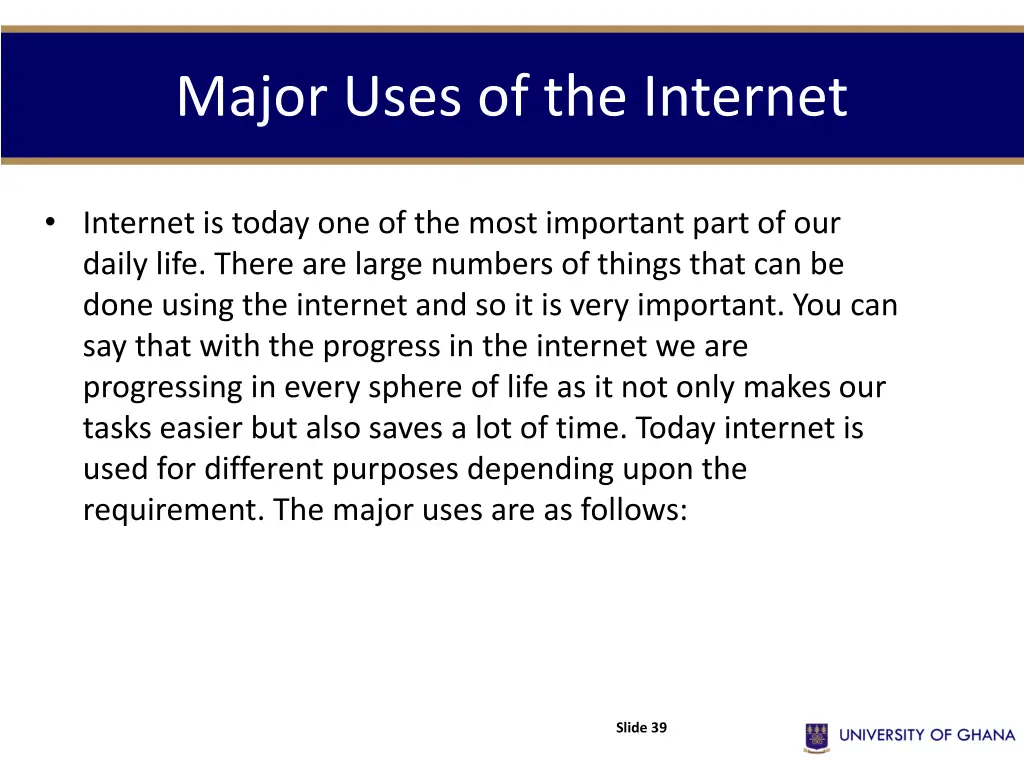 Major Uses of the Internet

• Internet is today one of the most important part of our daily life. There are large numbers of things that can be done using the internet and so it is very important. You can say that with the progress in the internet we are progressing in every sphere of life as it not only makes our tasks easier but also saves a lot of time. Today internet is used for different purposes depending upon the requirement. The major uses are as follows:

Slide 39

UNIVERSITY OF GHANA